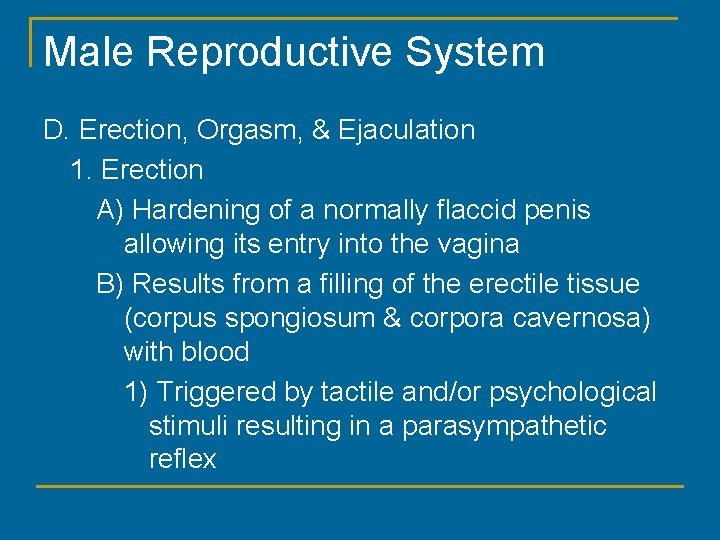 Male Reproductive System

D. Erection, Orgasm, & Ejaculation

1. Erection

A) Hardening of a normally flaccid penis allowing its entry into the vagina

B) Results from a filling of the erectile tissue (corpus spongiosum & corpora cavernosa) with blood

1) Triggered by tactile and/or psychological stimuli resulting in a parasympathetic reflex